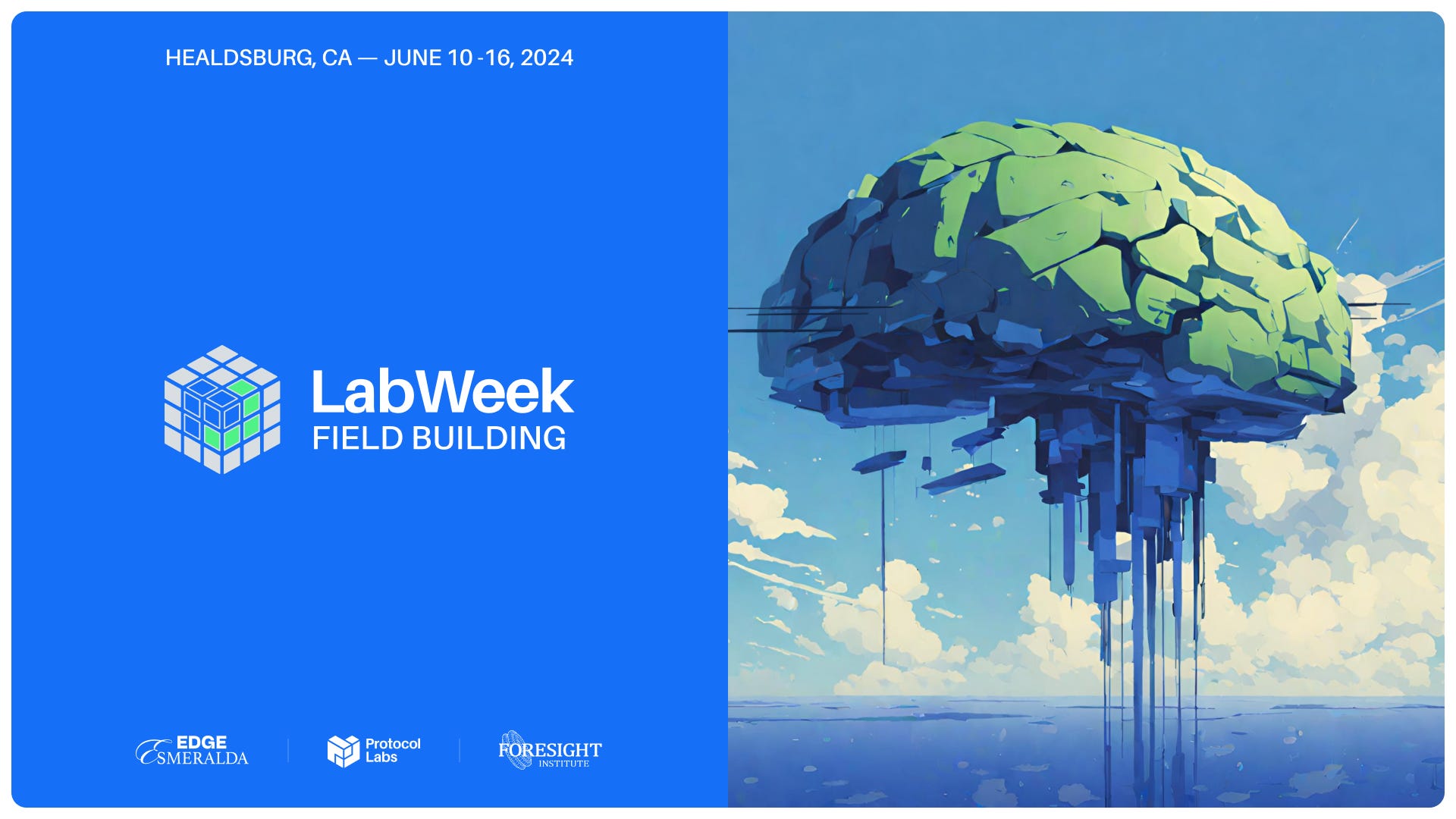 HEALDSBURG, CA — JUNE 10 -16, 2024

LabWeek
FIELD BUILDING

EDGE ESMERALDA

Protocol Labs

FORESIGHT INSTITUTE